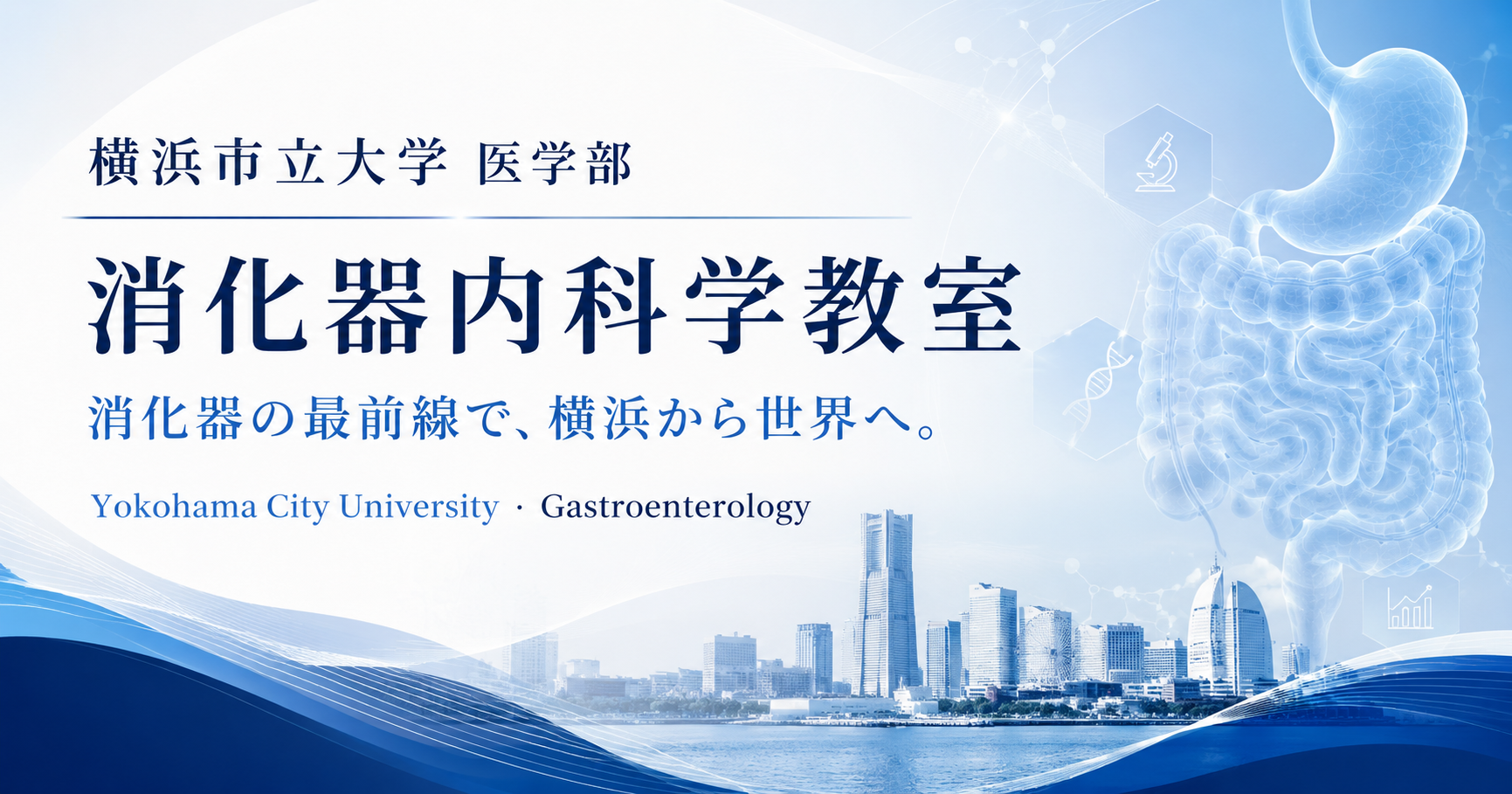 横浜市立大学 医学部

消化器内科学教室

消化器の最前線で、横浜から世界へ。

Yokohama City University · Gastroenterology